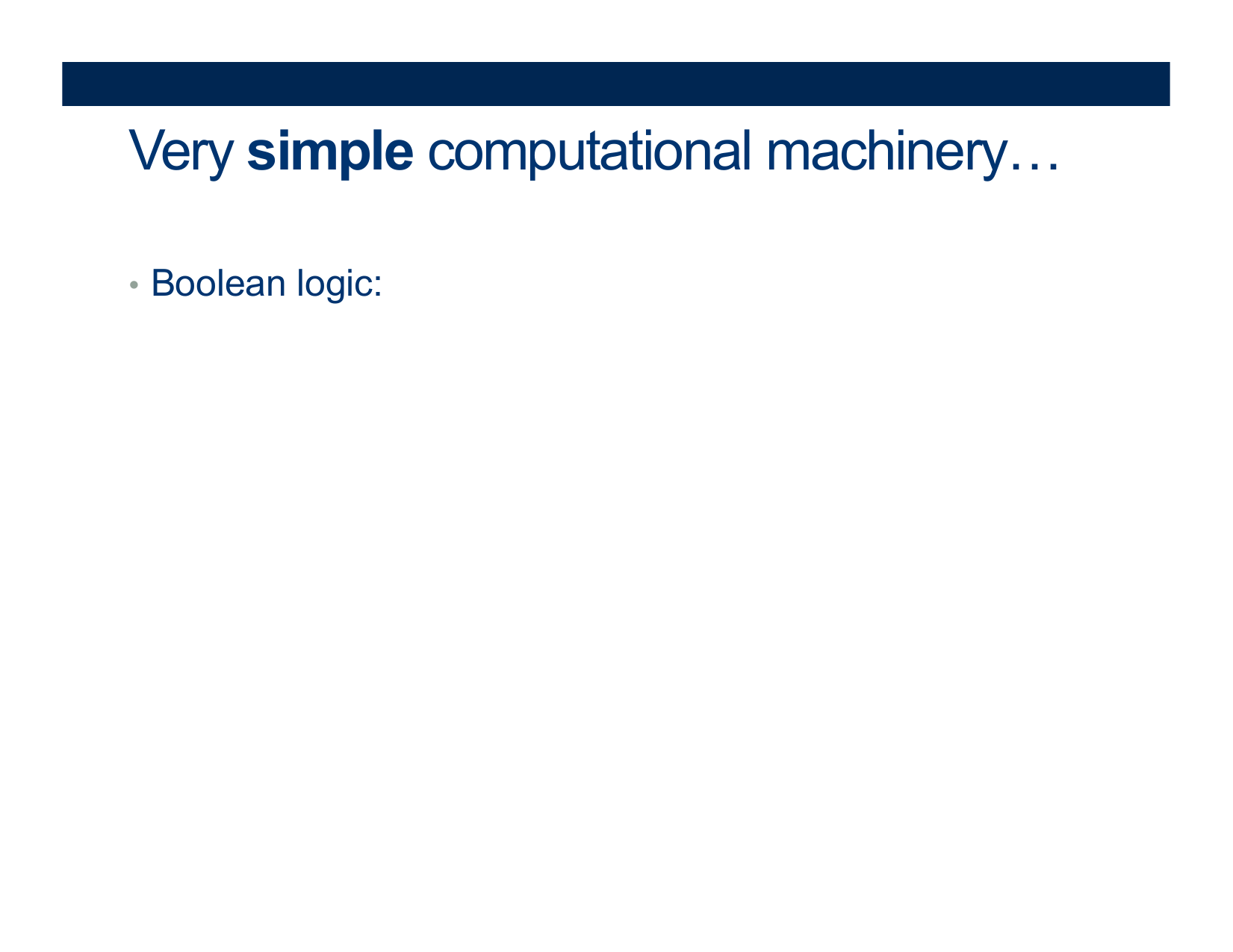 Very simple computational machinery…

• Boolean logic: